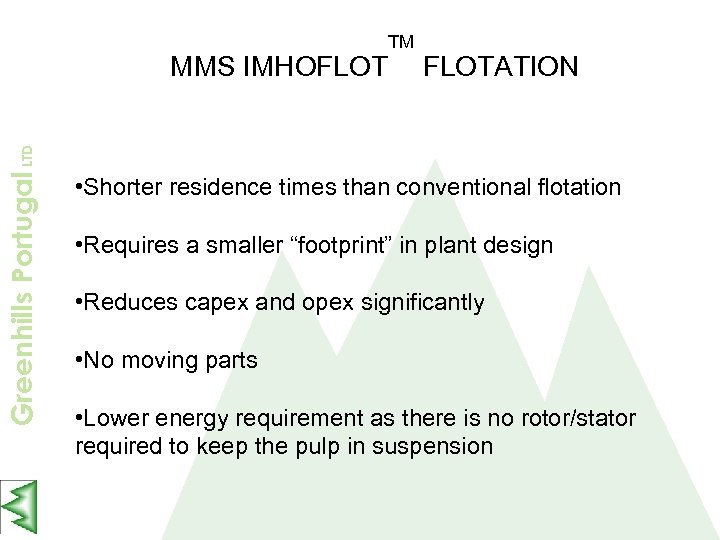 MMS IMHOFLOT™ FLOTATION

Greenhills Portugal LTD

•Shorter residence times than conventional flotation

•Requires a smaller “footprint” in plant design

•Reduces capex and opex significantly

•No moving parts

•Lower energy requirement as there is no rotor/stator required to keep the pulp in suspension